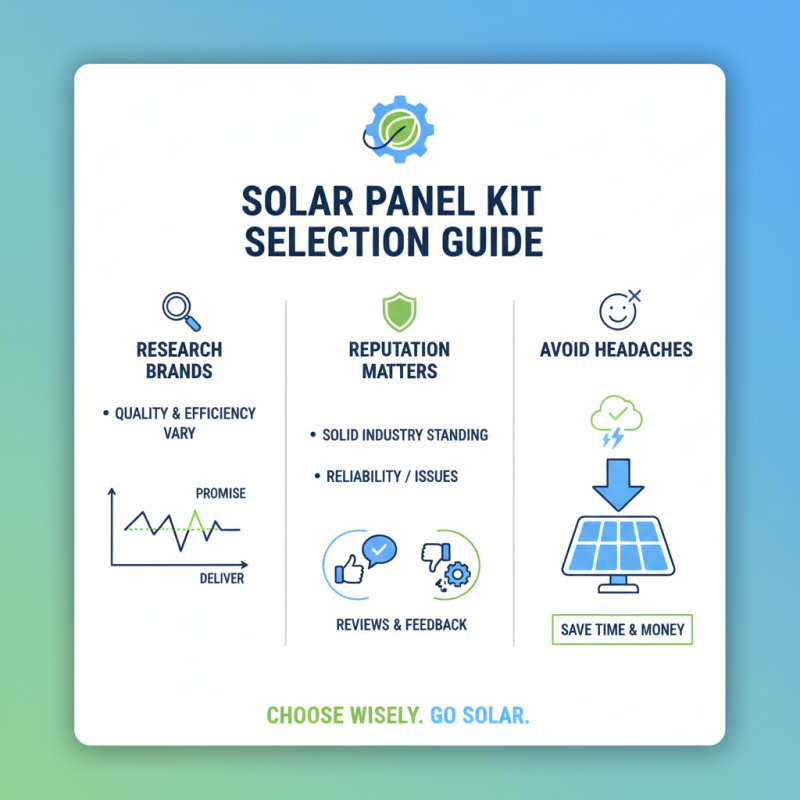 SOLAR PANEL KIT SELECTION GUIDE

RESEARCH BRANDS

• QUALITY & EFFICIENCY VARY

PROMISE

DELIVER

REPUTATION MATTERS

• SOLID INDUSTRY STANDING

• RELIABILITY / ISSUES

REVIEWS & FEEDBACK

AVOID HEADACHES

SAVE TIME & MONEY

CHOOSE WISELY. GO SOLAR.